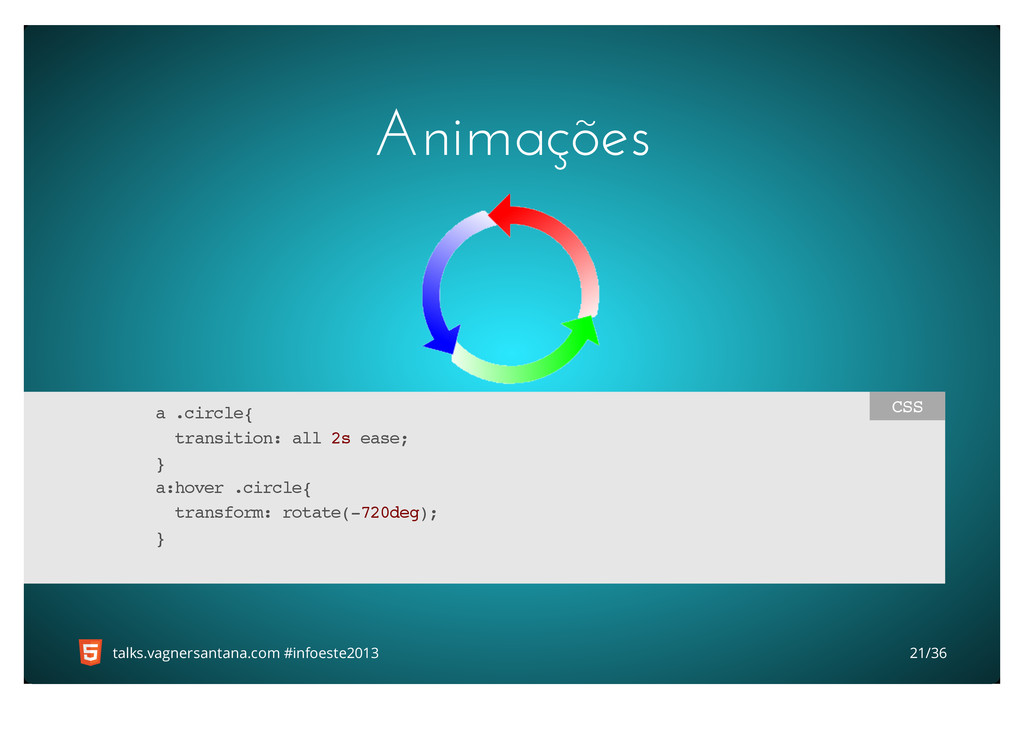 Animações

CSS

a .circle{
  transition: all 2s ease;
}
a:hover .circle{
  transform: rotate(-720deg);
}

5 talks.vagnersantana.com #infoeste2013

21/36